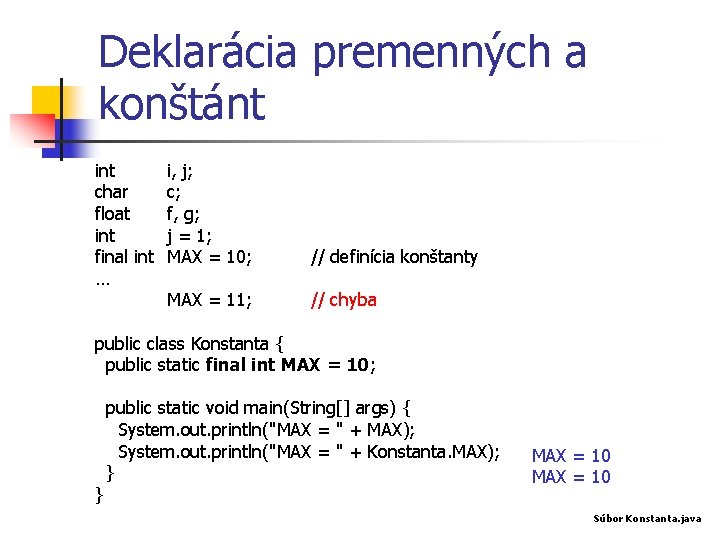 Deklarácia premenných a konštánt

int i, j;
char c;
float f, g;
int j = 1;
final int MAX = 10; // definícia konštanty
...
MAX = 11; // chyba

public class Konstanta {
public static final int MAX = 10;

public static void main(String[] args) {
System.out.println("MAX = " + MAX);
System.out.println("MAX = " + Konstanta.MAX);
}
}

MAX = 10
MAX = 10

Súbor Konstanta.java